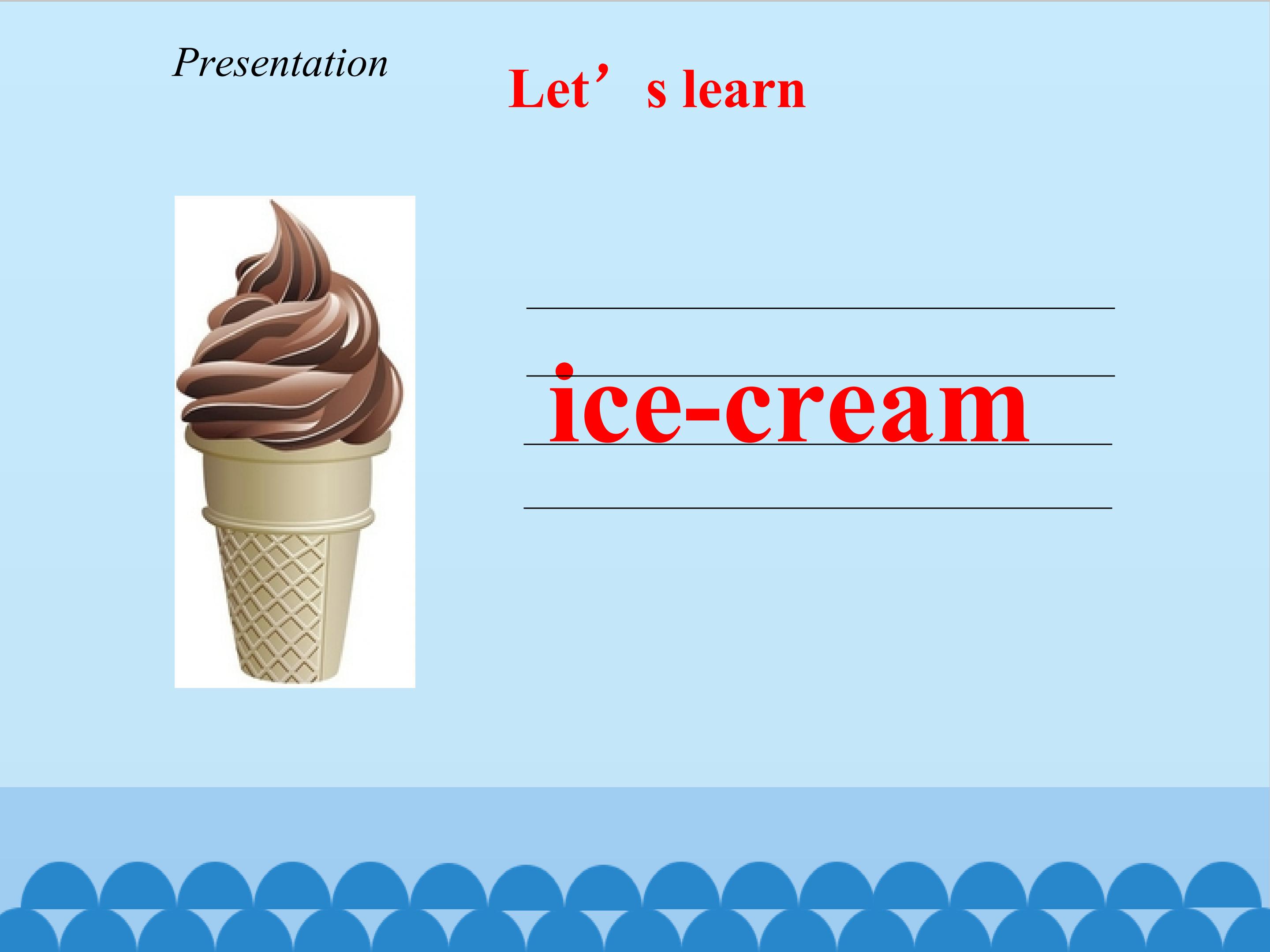 Presentation

Let’s learn

ice-cream